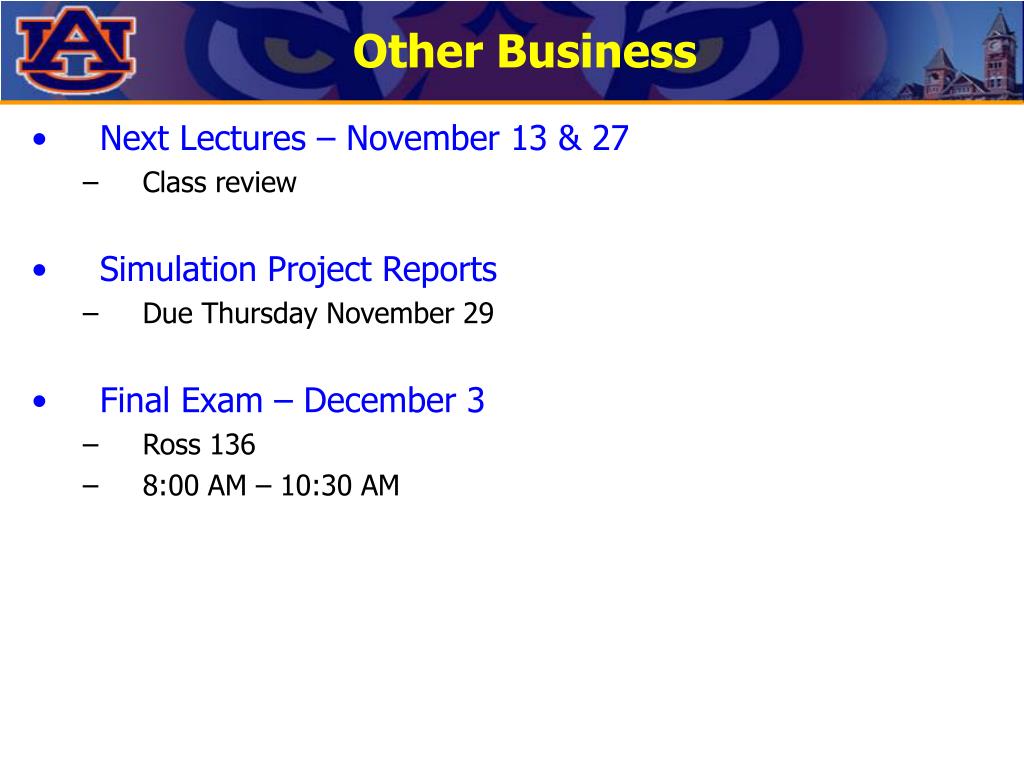 AU

Other Business

• Next Lectures – November 13 & 27
– Class review

• Simulation Project Reports
– Due Thursday November 29

• Final Exam – December 3
– Ross 136
– 8:00 AM – 10:30 AM